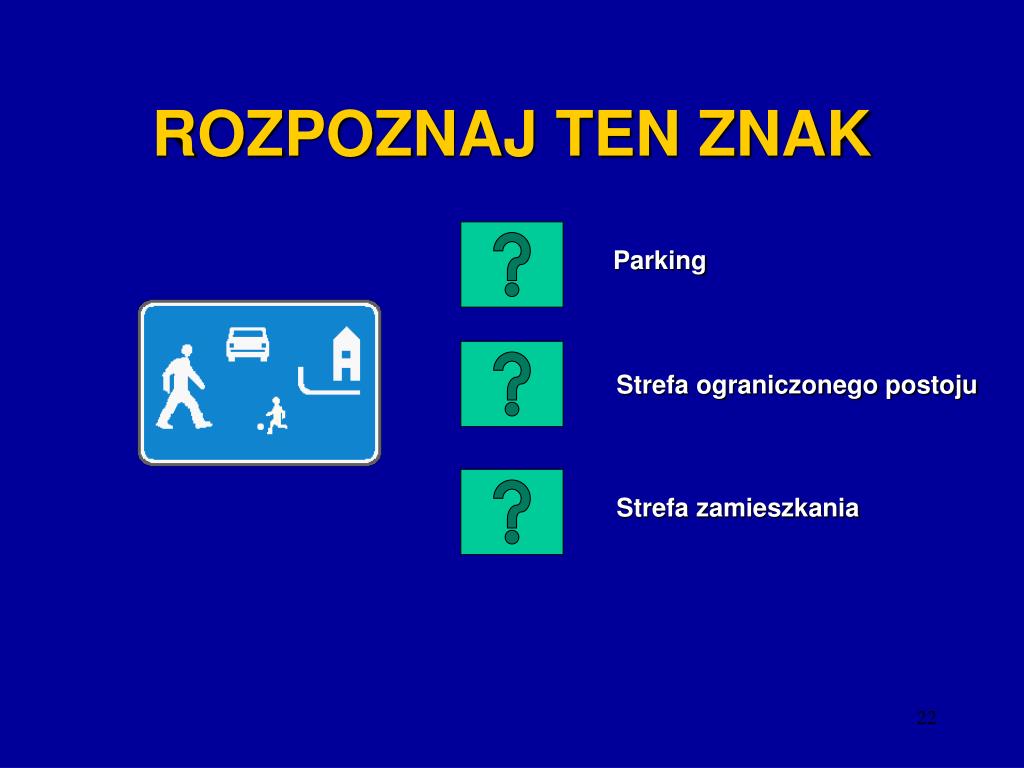 ROZPOZNAJ TEN ZNAK

?

Parking

?

Strefa ograniczonego postoju

?

Strefa zamieszkania

22